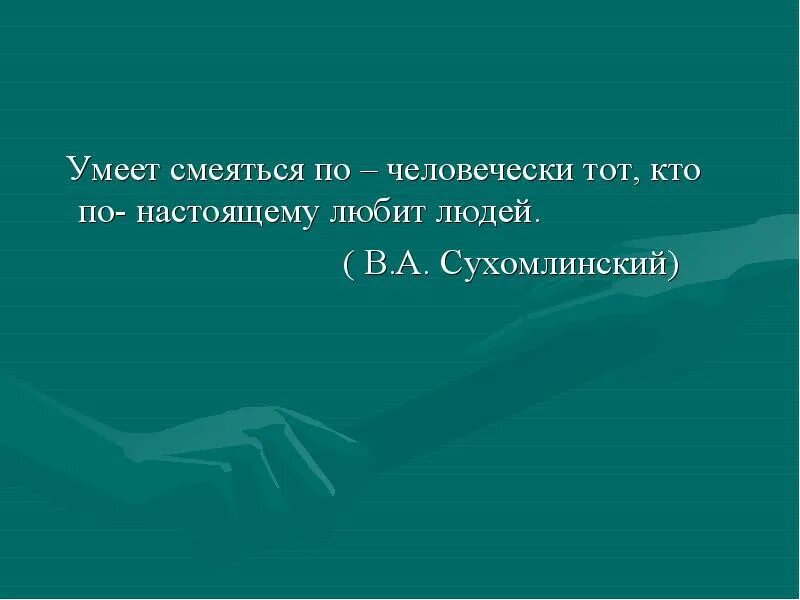 Умеет смеяться по – человечески тот, кто по- настоящему любит людей.

( В.А. Сухомлинский)